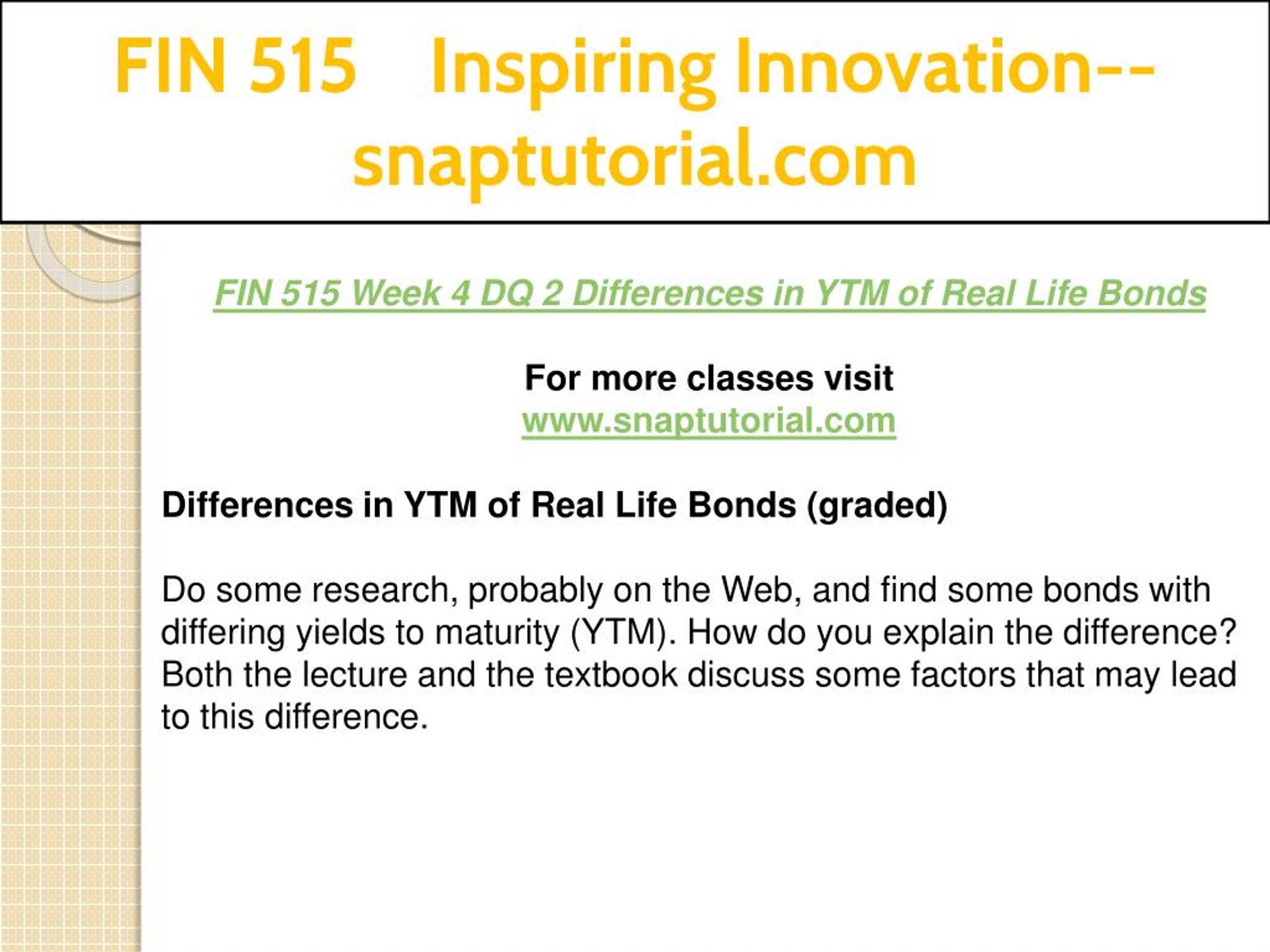 FIN 515 Inspiring Innovation--snaptutorial.com

FIN 515 Week 4 DQ 2 Differences in YTM of Real Life Bonds

For more classes visit
www.snaptutorial.com

Differences in YTM of Real Life Bonds (graded)

Do some research, probably on the Web, and find some bonds with differing yields to maturity (YTM). How do you explain the difference? Both the lecture and the textbook discuss some factors that may lead to this difference.